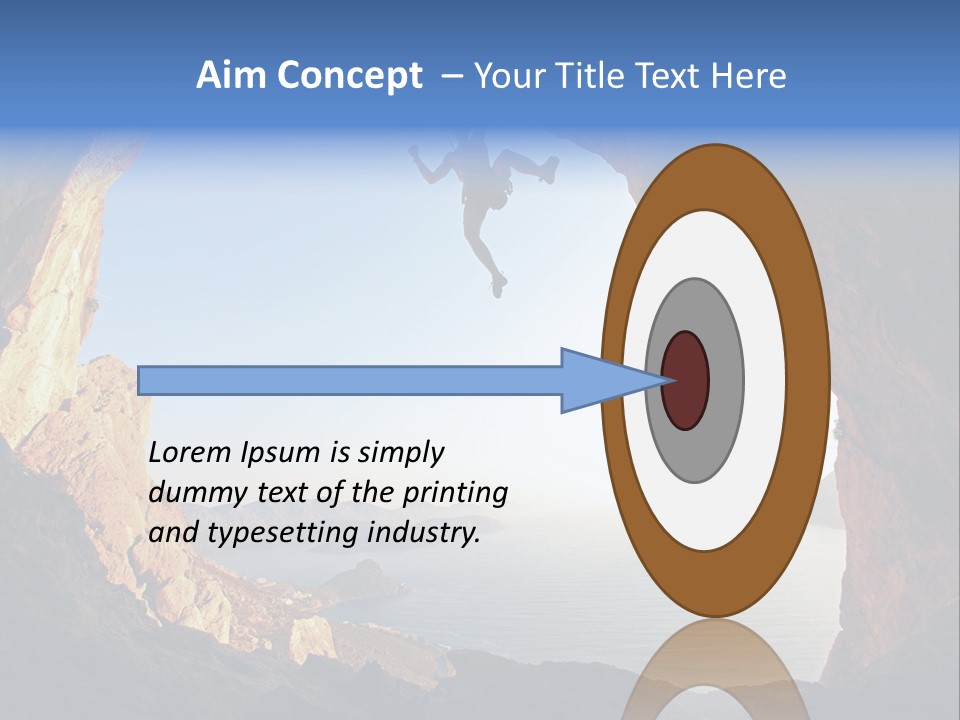 Aim Concept – Your Title Text Here

Lorem Ipsum is simply dummy text of the printing and typesetting industry.